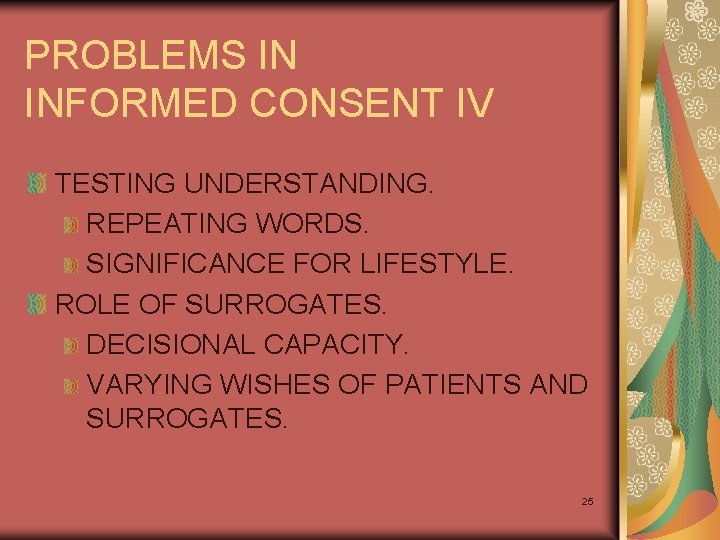 PROBLEMS IN INFORMED CONSENT IV

TESTING UNDERSTANDING.
REPEATING WORDS.
SIGNIFICANCE FOR LIFESTYLE.
ROLE OF SURROGATES.
DECISIONAL CAPACITY.
VARYING WISHES OF PATIENTS AND SURROGATES.

25